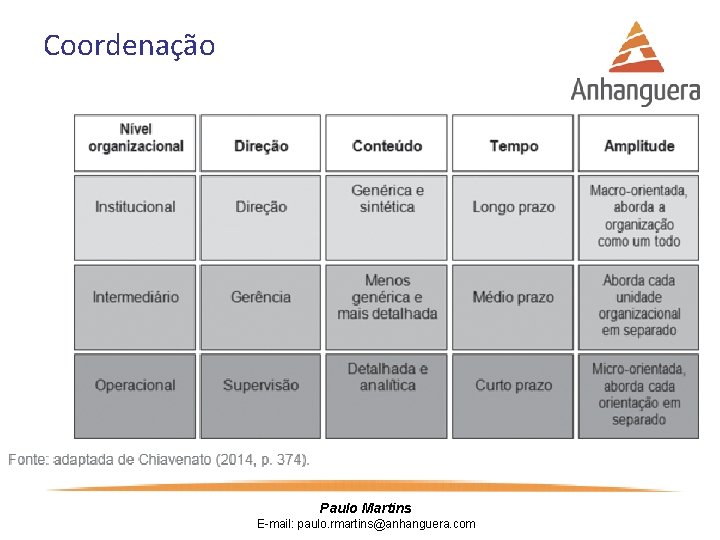 Coordenação

Anhanguera

| Nível organizacional | Direção | Conteúdo | Tempo | Amplitude |
|---|---|---|---|---|
| Institucional | Direção | Genérica e sintética | Longo prazo | Macro-orientada, aborda a organização como um todo |
| Intermediário | Gerência | Menos genérica e mais detalhada | Médio prazo | Aborda cada unidade organizacional em separado |
| Operacional | Supervisão | Detalhada e analítica | Curto prazo | Micro-orientada, aborda cada orientação em separado |

Fonte: adaptada de Chiavenato (2014, p. 374).

Paulo Martins
E-mail: paulo.rmartins@anhanguera.com